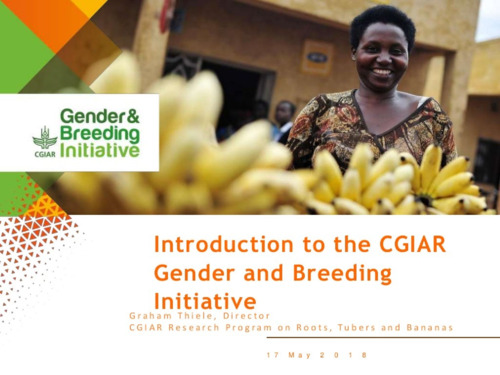 CGIAR
Gender & Breeding Initiative

Introduction to the CGIAR Gender and Breeding Initiative

Graham Thiele, Director
CGIAR Research Program on Roots, Tubers and Bananas

17 May 2018